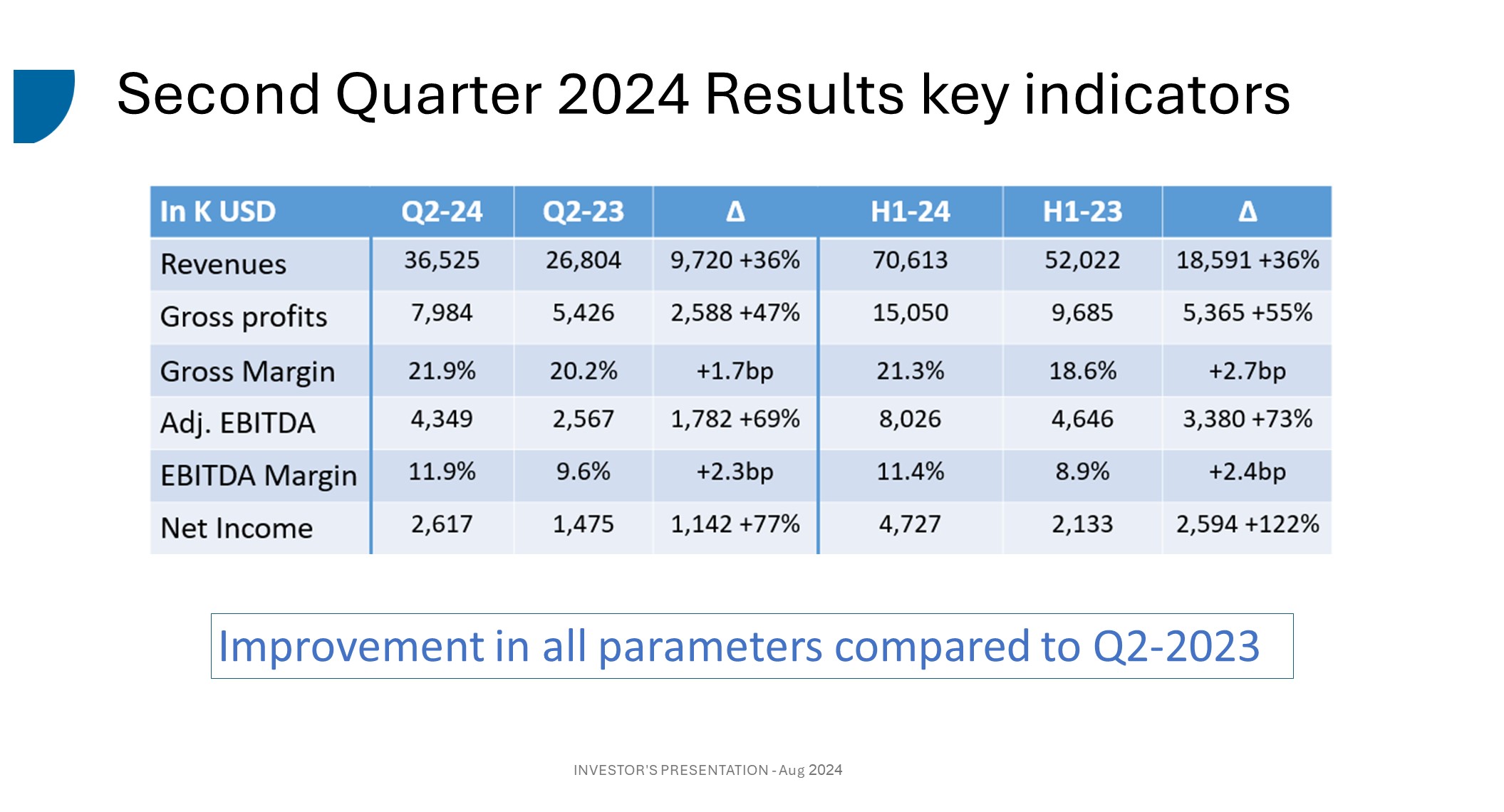 Second Quarter 2024 Results key indicators

| In K USD | Q2-24 | Q2-23 | Δ | H1-24 | H1-23 | Δ |
|---|---|---|---|---|---|---|
| Revenues | 36,525 | 26,804 | 9,720 +36% | 70,613 | 52,022 | 18,591 +36% |
| Gross profits | 7,984 | 5,426 | 2,588 +47% | 15,050 | 9,685 | 5,365 +55% |
| Gross Margin | 21.9% | 20.2% | +1.7bp | 21.3% | 18.6% | +2.7bp |
| Adj. EBITDA | 4,349 | 2,567 | 1,782 +69% | 8,026 | 4,646 | 3,380 +73% |
| EBITDA Margin | 11.9% | 9.6% | +2.3bp | 11.4% | 8.9% | +2.4bp |
| Net Income | 2,617 | 1,475 | 1,142 +77% | 4,727 | 2,133 | 2,594 +122% |

Improvement in all parameters compared to Q2-2023

INVESTOR'S PRESENTATION - Aug 2024